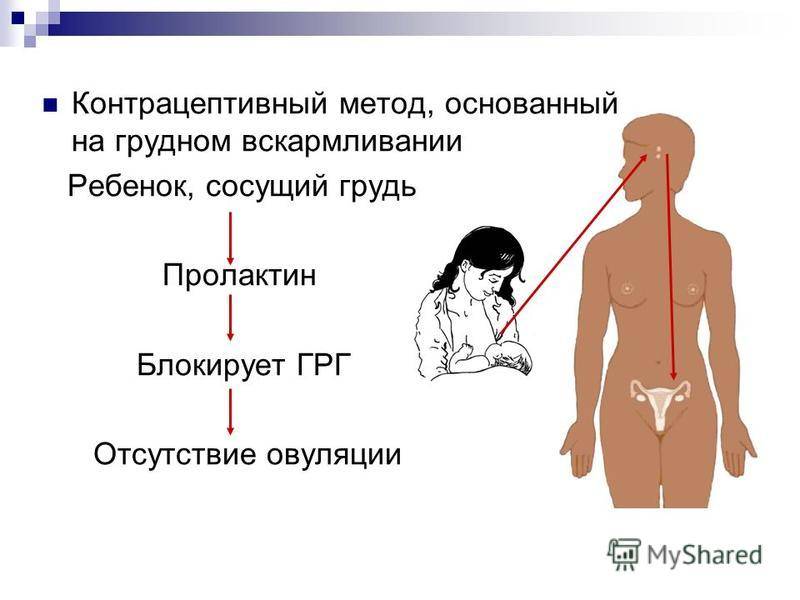 Контрацептивный метод, основанный на грудном вскармливании

Ребенок, сосущий грудь

Пролактин

Блокирует ГРГ

Отсутствие овуляции

MyShared